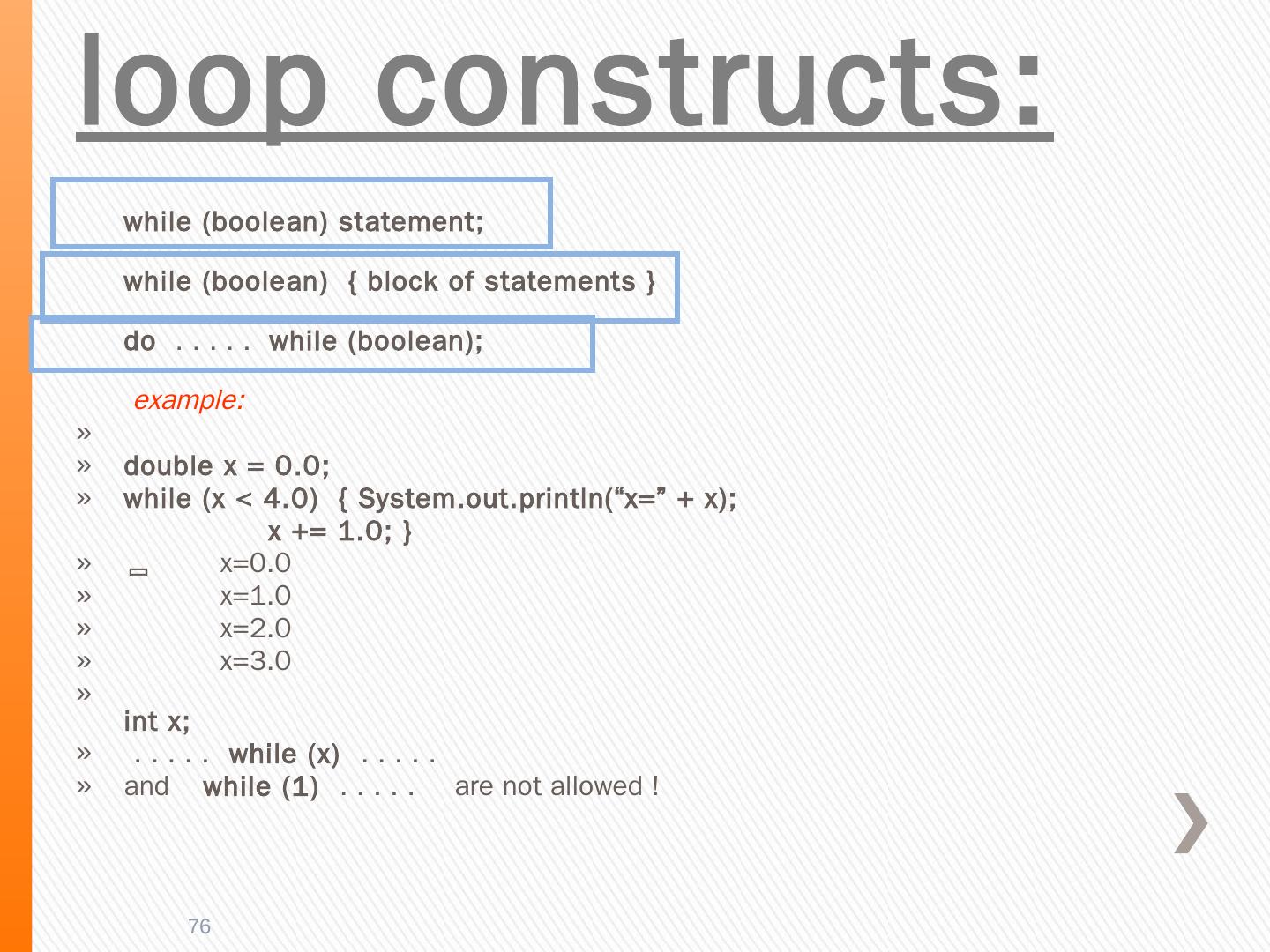 loop constructs:

while (boolean) statement;

while (boolean) { block of statements }

do . . . . . while (boolean);

example:

»

» double x = 0.0;

» while (x < 4.0) { System.out.println(“x=” + x);
x += 1.0; }

» x=0.0

» x=1.0

» x=2.0

» x=3.0

»

int x;

» . . . . . while (x) . . . . .

» and while (1) . . . . . are not allowed !

76